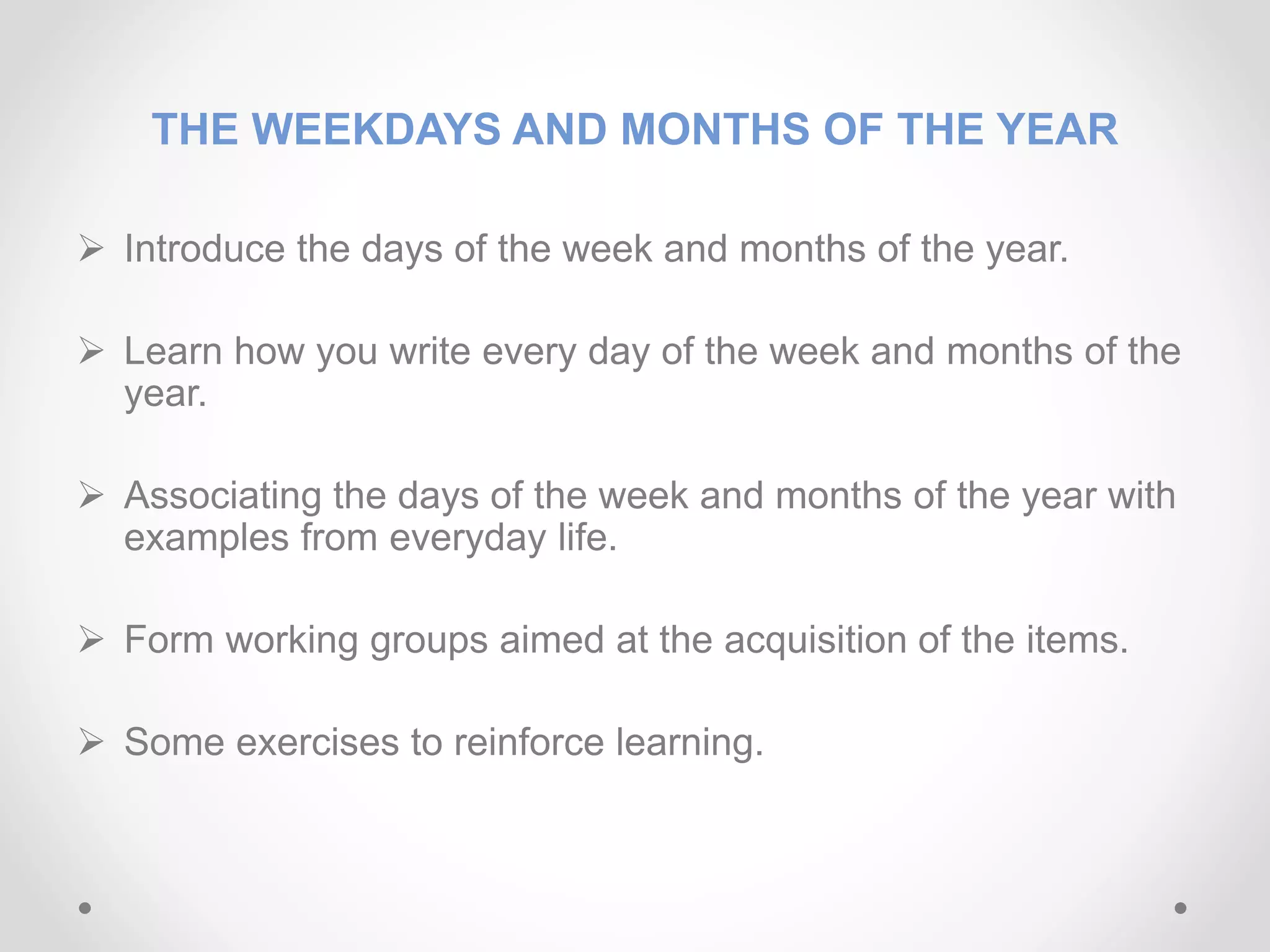 THE WEEKDAYS AND MONTHS OF THE YEAR

➢ Introduce the days of the week and months of the year.

➢ Learn how you write every day of the week and months of the year.

➢ Associating the days of the week and months of the year with examples from everyday life.

➢ Form working groups aimed at the acquisition of the items.

➢ Some exercises to reinforce learning.